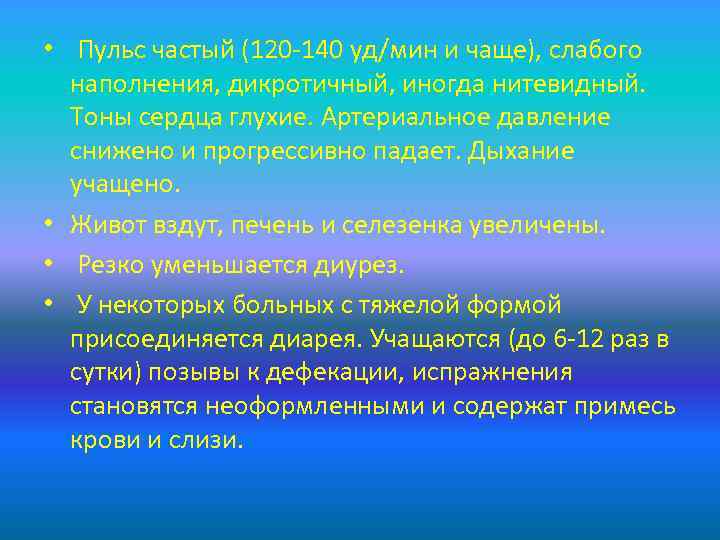 • Пульс частый (120-140 уд/мин и чаще), слабого наполнения, дикротичный, иногда нитевидный. Тоны сердца глухие. Артериальное давление снижено и прогрессивно падает. Дыхание учащено.

• Живот вздут, печень и селезенка увеличены.

• Резко уменьшается диурез.

• У некоторых больных с тяжелой формой присоединяется диарея. Учащаются (до 6-12 раз в сутки) позывы к дефекации, испражнения становятся неоформленными и содержат примесь крови и слизи.